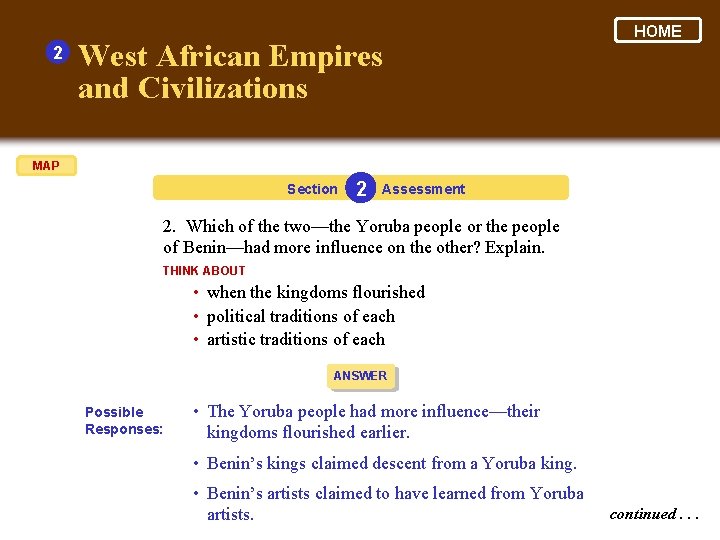 HOME

2 West African Empires and Civilizations

MAP

Section 2 Assessment

2. Which of the two—the Yoruba people or the people of Benin—had more influence on the other? Explain.

THINK ABOUT

• when the kingdoms flourished
• political traditions of each
• artistic traditions of each

ANSWER

Possible Responses:

• The Yoruba people had more influence—their kingdoms flourished earlier.
• Benin's kings claimed descent from a Yoruba king.
• Benin's artists claimed to have learned from Yoruba artists.

continued . . .